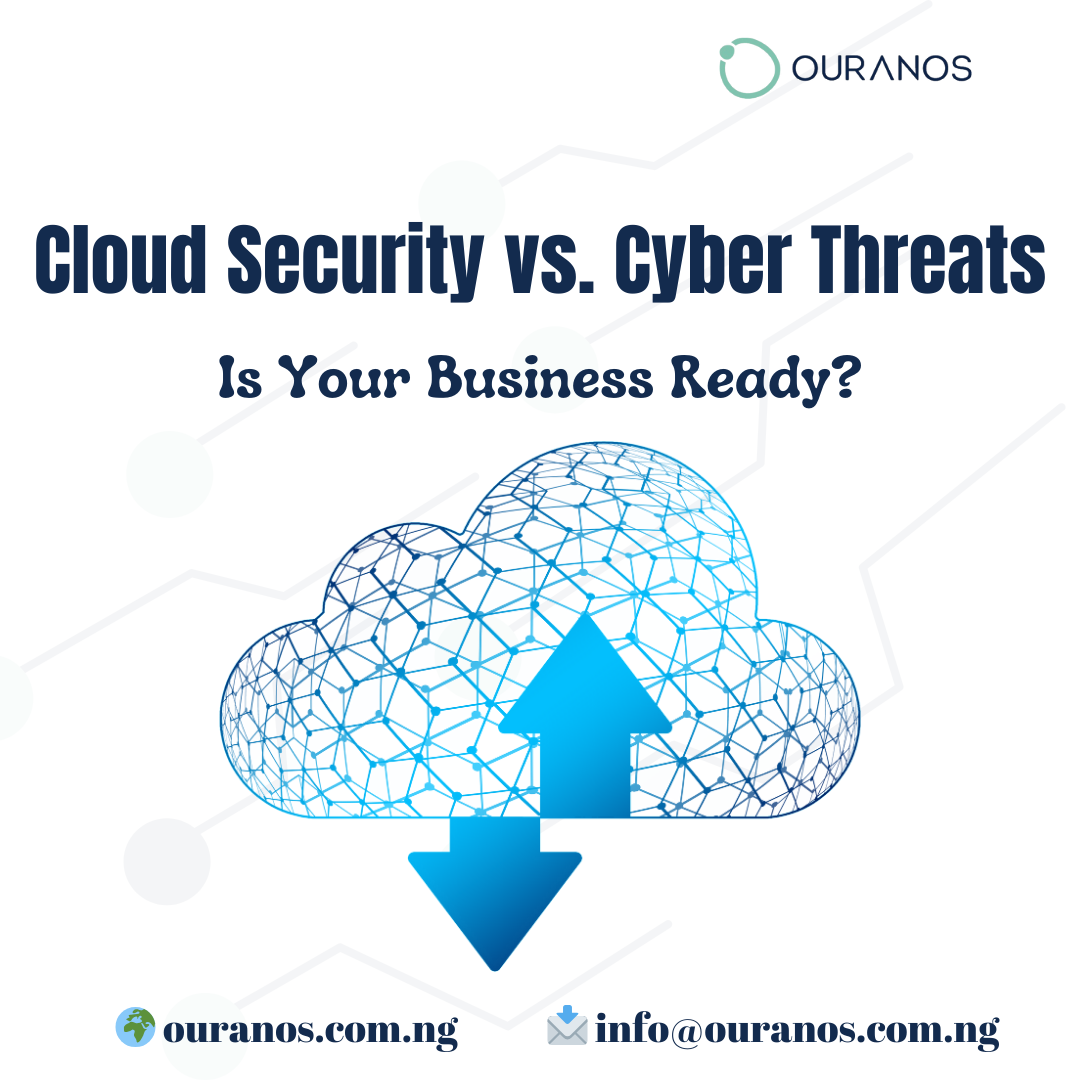 OURANOS

Cloud Security vs. Cyber Threats

Is Your Business Ready?

ouranos.com.ng

info@ouranos.com.ng